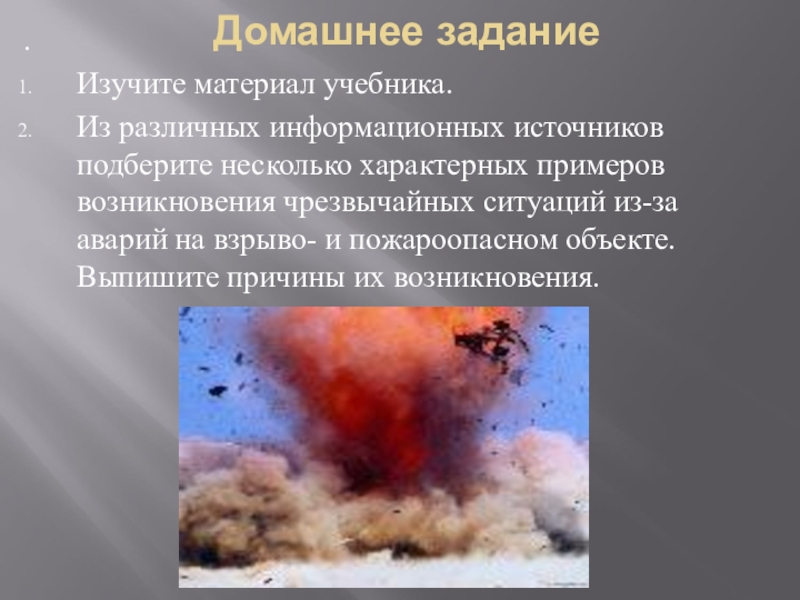 .
Домашнее задание

1. Изучите материал учебника.
2. Из различных информационных источников подберите несколько характерных примеров возникновения чрезвычайных ситуаций из-за аварий на взрыво- и пожароопасном объекте. Выпишите причины их возникновения.